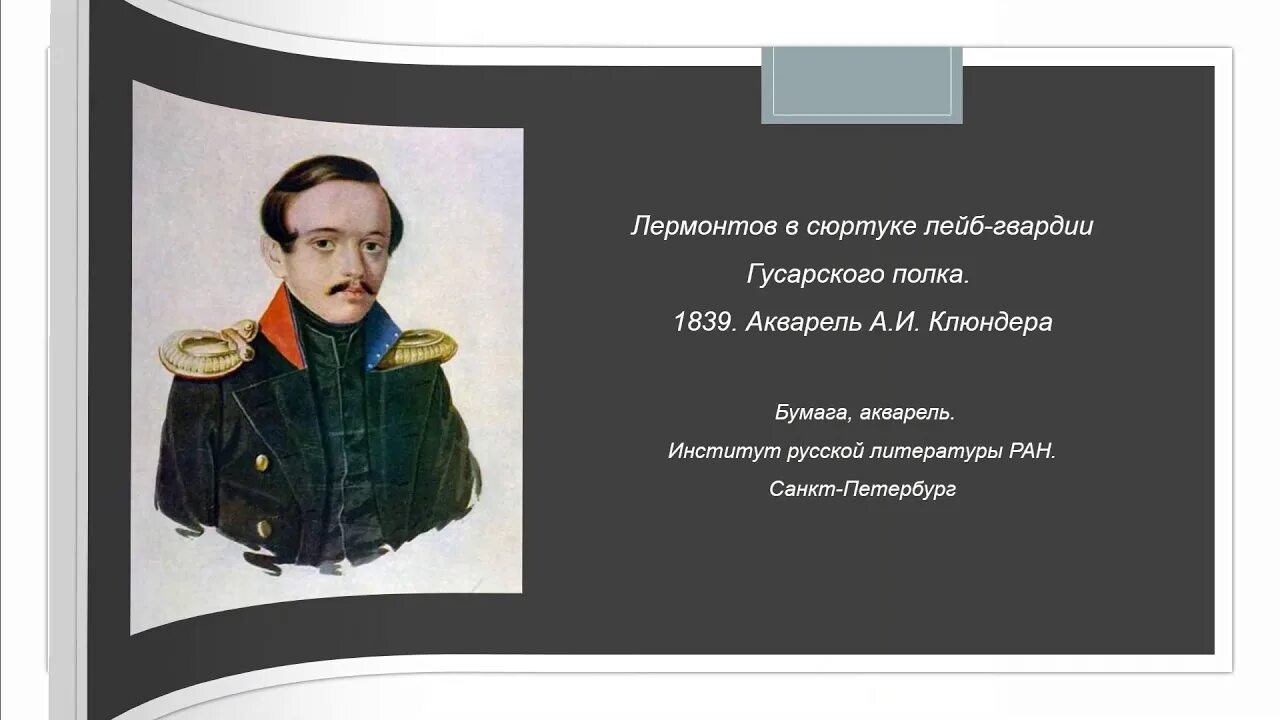 Лермонтов в сюртуке лейб-гвардии Гусарского полка.
1839. Акварель А.И. Клюндера

Бумага, акварель.
Институт русской литературы РАН.
Санкт-Петербург